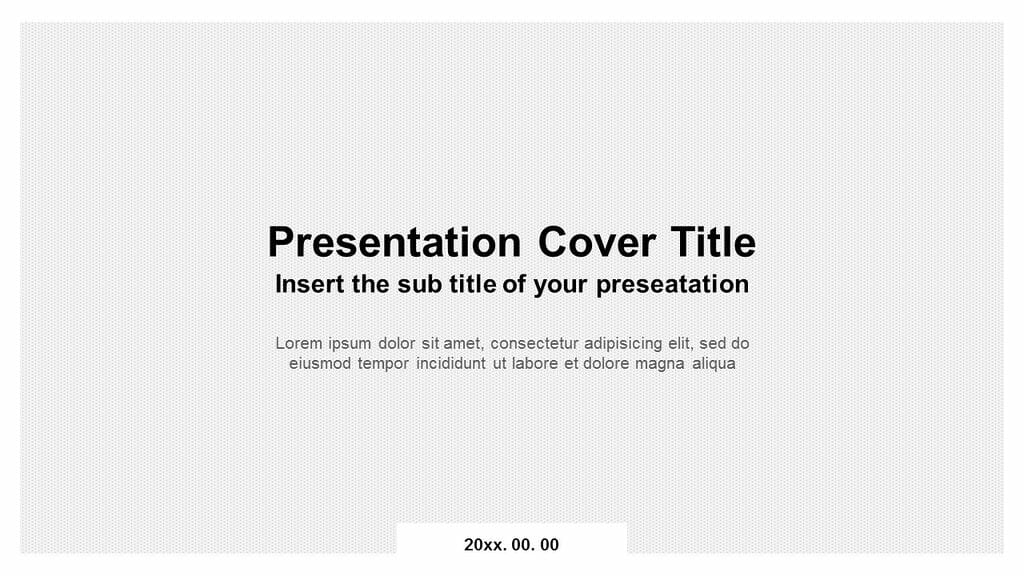 Presentation Cover Title

Insert the sub title of your preseatation

Lorem ipsum dolor sit amet, consectetur adipisicing elit, sed do eiusmod tempor incididunt ut labore et dolore magna aliqua

20xx. 00. 00